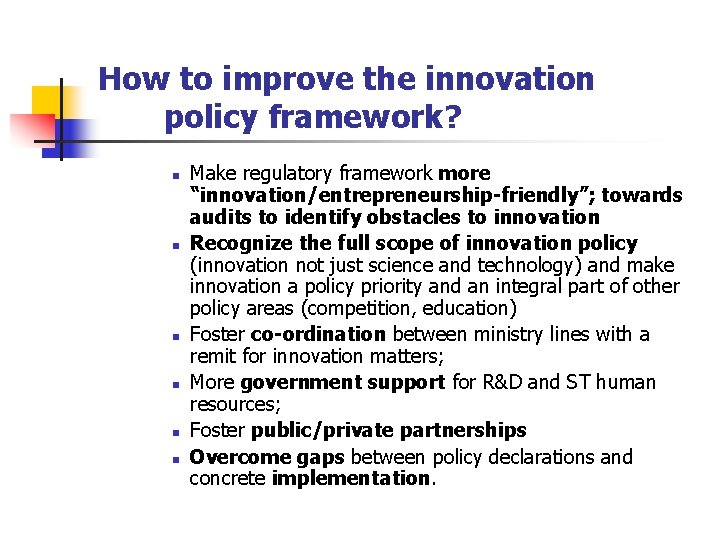 How to improve the innovation policy framework?

- Make regulatory framework more "innovation/entrepreneurship-friendly"; towards audits to identify obstacles to innovation
- Recognize the full scope of innovation policy (innovation not just science and technology) and make innovation a policy priority and an integral part of other policy areas (competition, education)
- Foster co-ordination between ministry lines with a remit for innovation matters;
- More government support for R&D and ST human resources;
- Foster public/private partnerships
- Overcome gaps between policy declarations and concrete implementation.